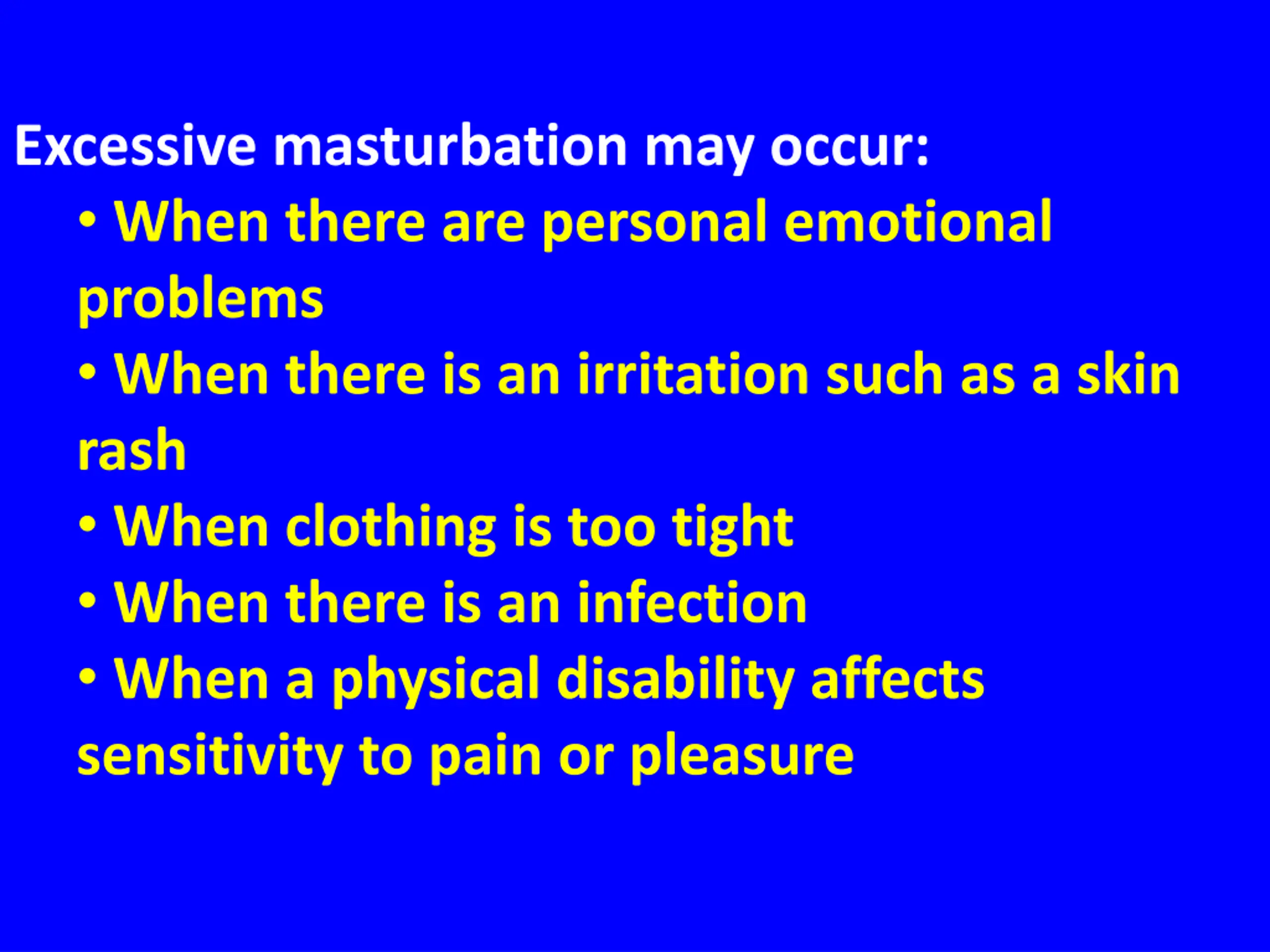 Excessive masturbation may occur:

• When there are personal emotional problems

• When there is an irritation such as a skin rash

• When clothing is too tight

• When there is an infection

• When a physical disability affects sensitivity to pain or pleasure